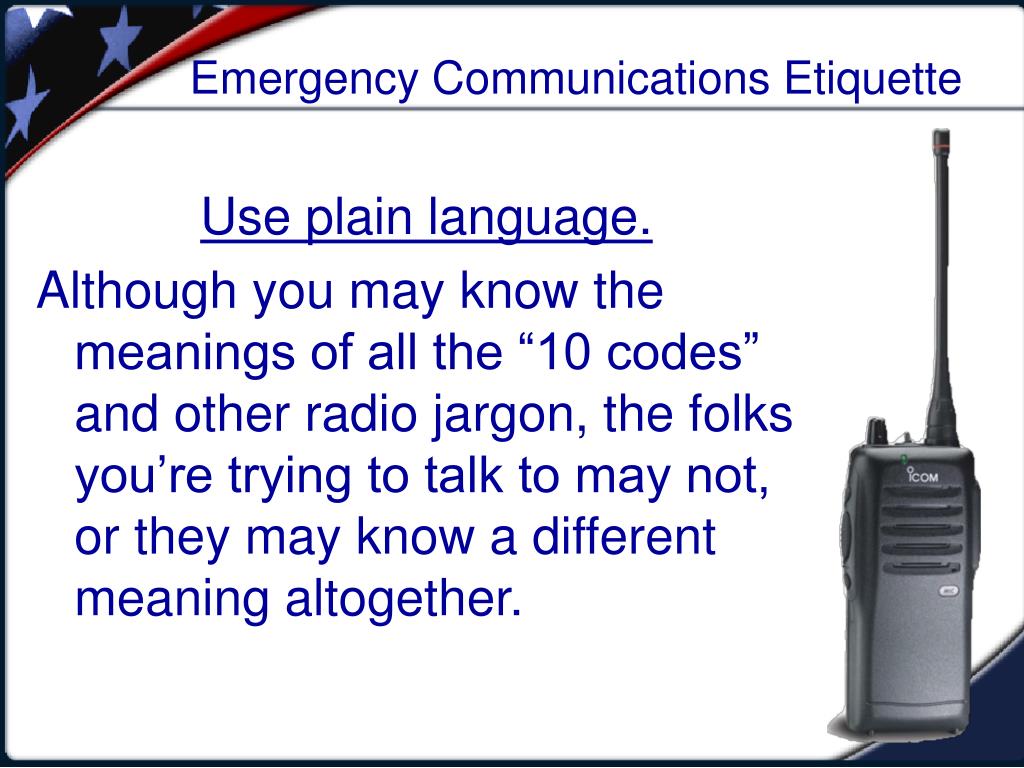 Emergency Communications Etiquette

Use plain language.

Although you may know the meanings of all the “10 codes” and other radio jargon, the folks you’re trying to talk to may not, or they may know a different meaning altogether.

ICOM